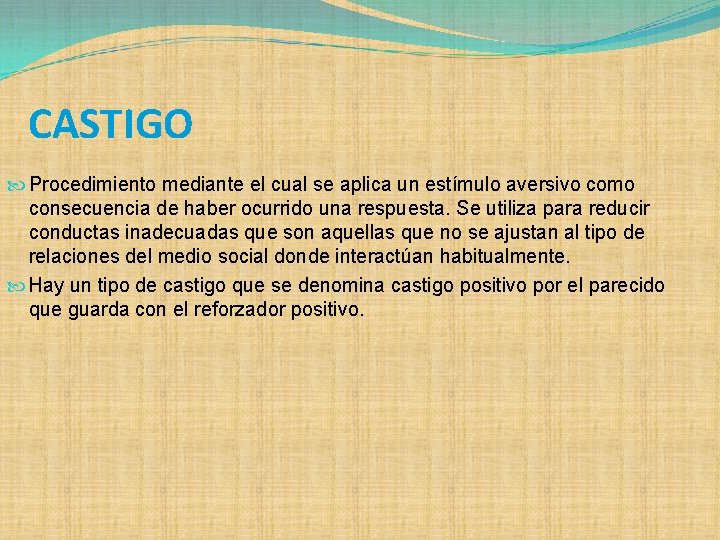 CASTIGO

Procedimiento mediante el cual se aplica un estímulo aversivo como consecuencia de haber ocurrido una respuesta. Se utiliza para reducir conductas inadecuadas que son aquellas que no se ajustan al tipo de relaciones del medio social donde interactúan habitualmente.

Hay un tipo de castigo que se denomina castigo positivo por el parecido que guarda con el reforzador positivo.